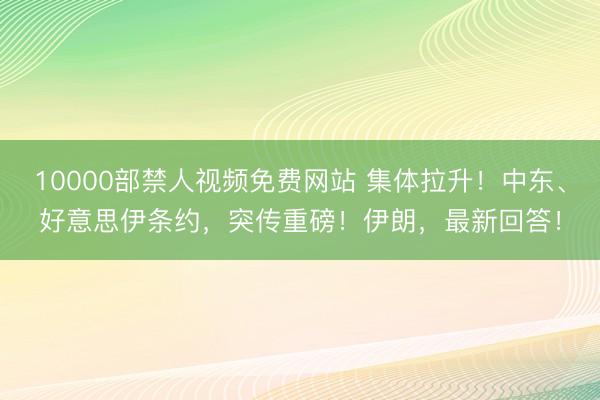 10000部禁人视频免费网站 集体拉升！中东、好意思伊条约，突传重磅！伊朗，最新回答！